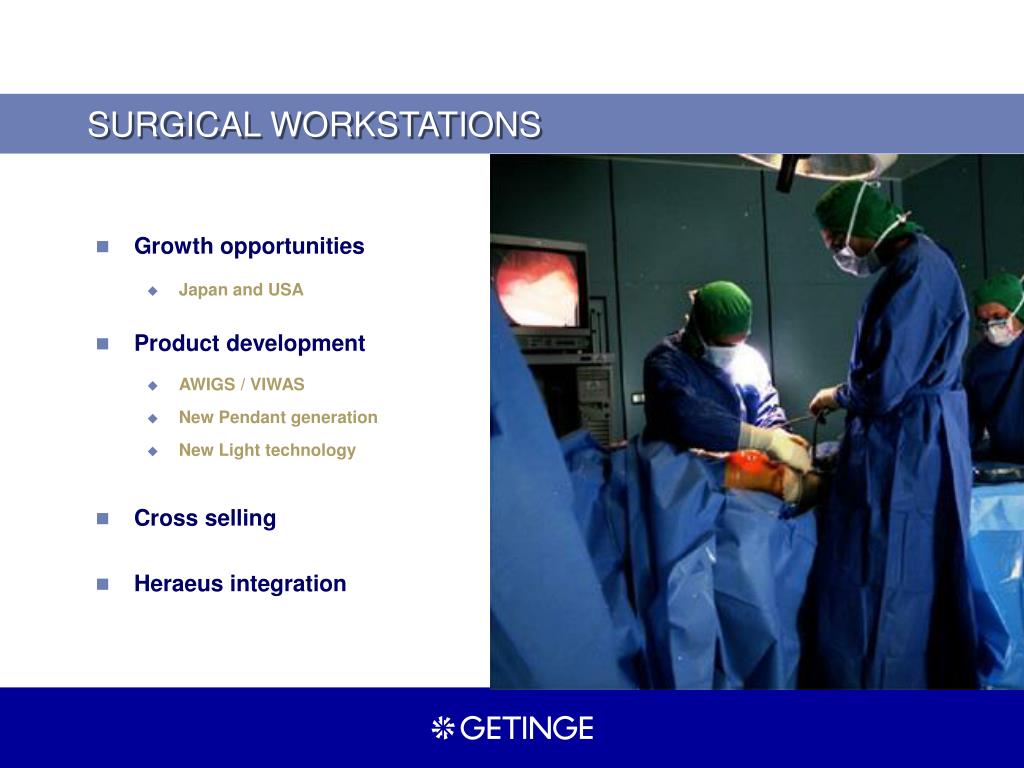 SURGICAL WORKSTATIONS

Growth opportunities

Japan and USA

Product development

AWIGS / VIWAS

New Pendant generation

New Light technology

Cross selling

Heraeus integration

GETINGE